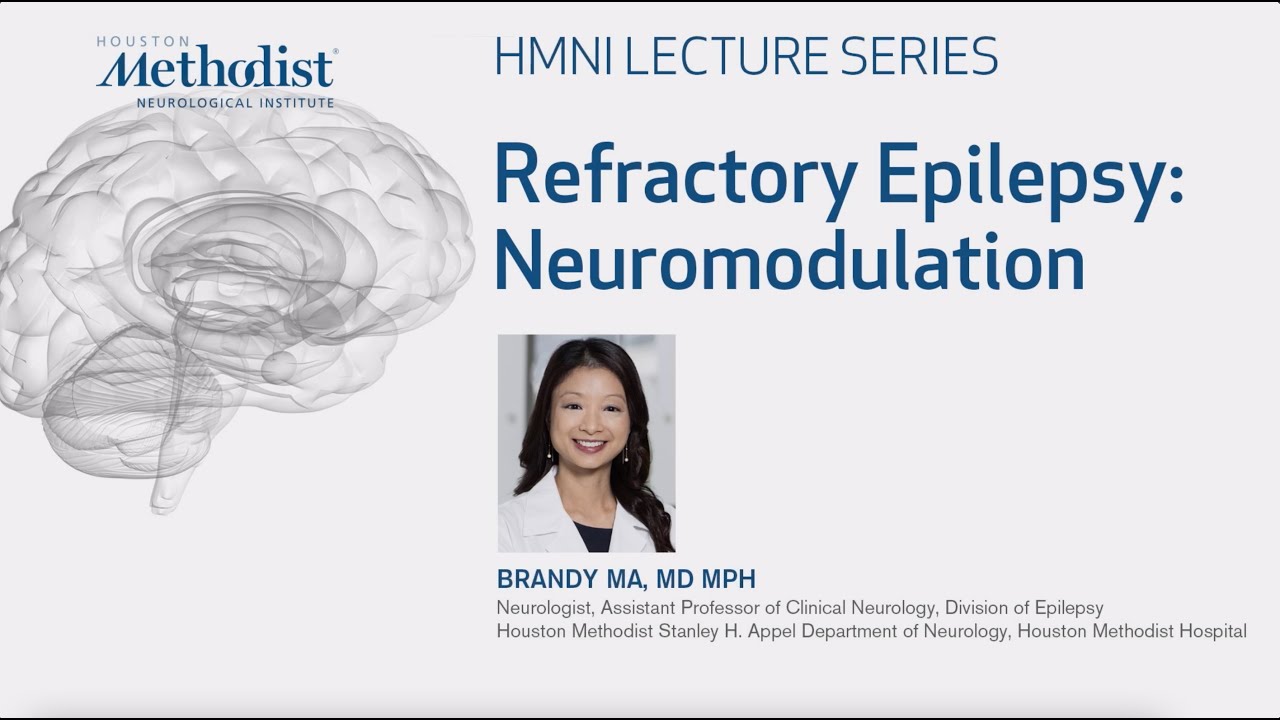 HOUSTON
Methodist®
NEUROLOGICAL INSTITUTE

HMNI LECTURE SERIES

Refractory Epilepsy: Neuromodulation

BRANDY MA, MD MPH
Neurologist, Assistant Professor of Clinical Neurology, Division of Epilepsy
Houston Methodist Stanley H. Appel Department of Neurology, Houston Methodist Hospital